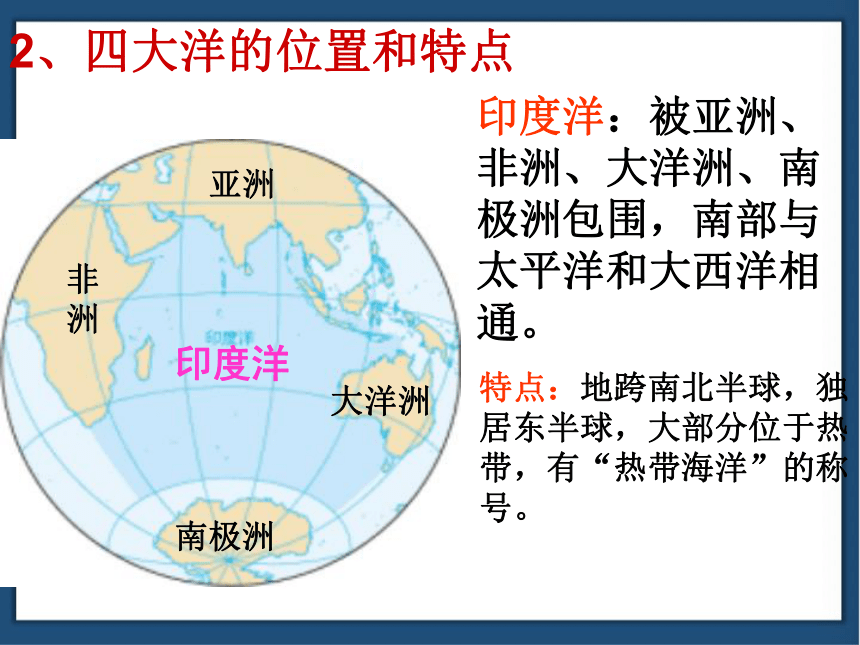 2、四大洋的位置和特点

亚洲

非洲

印度洋

印度洋

大洋洲

南极洲

印度洋：被亚洲、非洲、大洋洲、南极洲包围，南部与太平洋和大西洋相通。

特点：地跨南北半球，独居东半球，大部分位于热带，有“热带海洋”的称号。